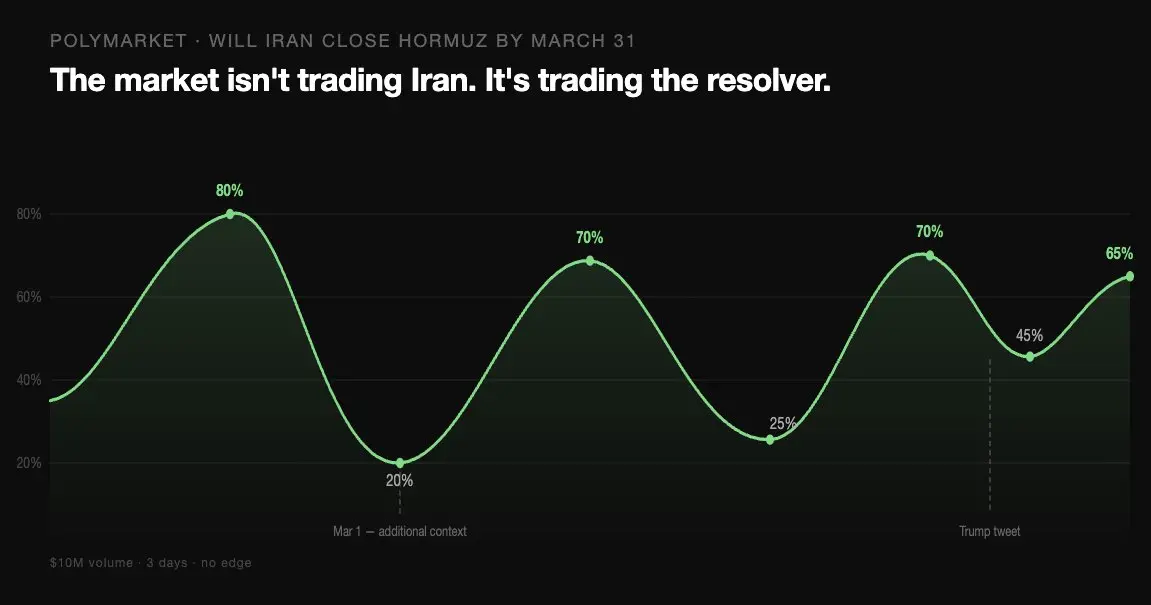 POLYMARKET · WILL IRAN CLOSE HORMUZ BY MARCH 31

The market isn't trading Iran. It's trading the resolver.

80%
60%
40%
20%

80%
20%
70%
25%
70%
45%
65%

Mar 1 — additional context
Trump tweet

$10M volume · 3 days · no edge